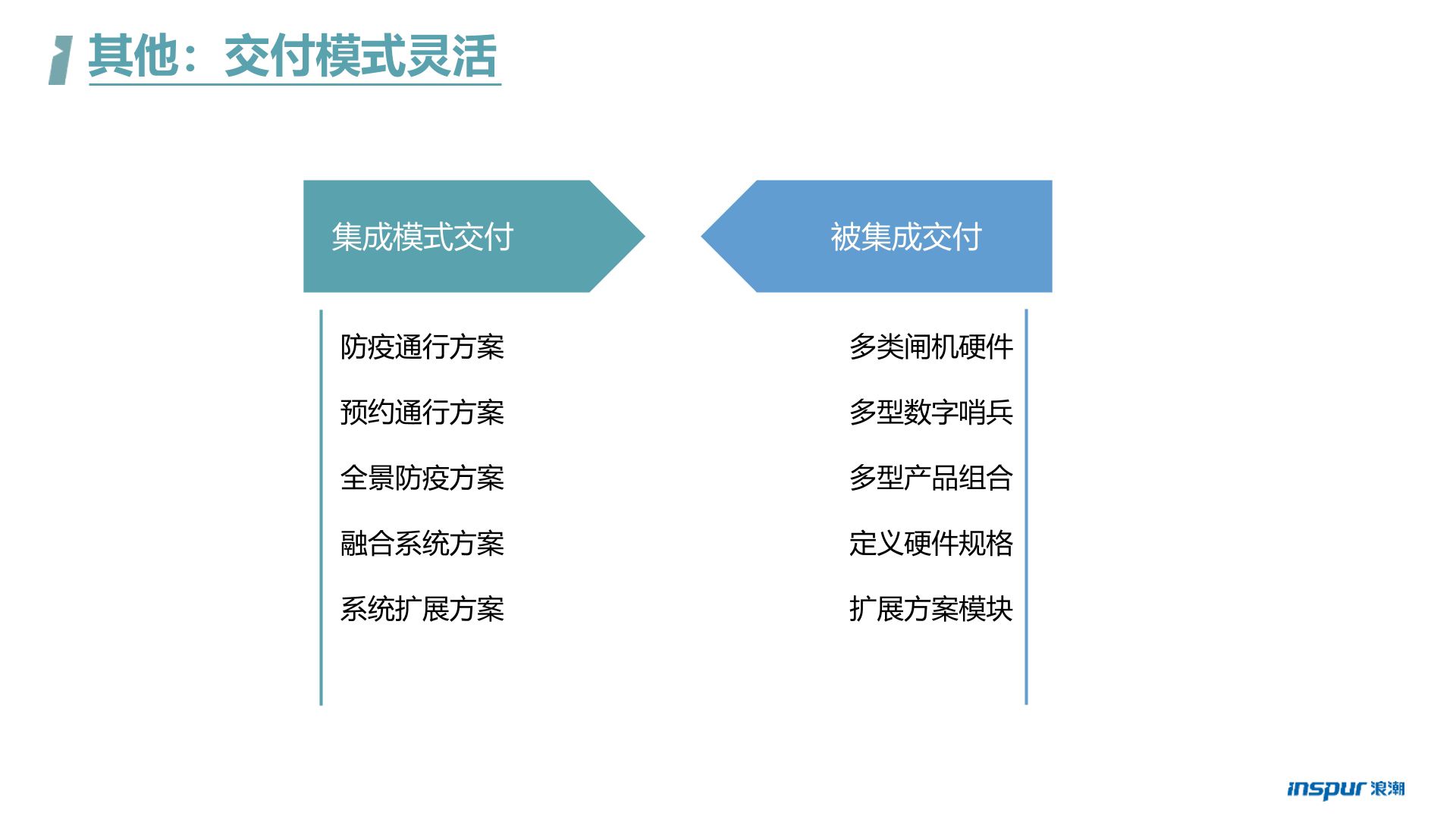 其他：交付模式灵活

集成模式交付

防疫通行方案

预约通行方案

全景防疫方案

融合系统方案

系统扩展方案

被集成交付

多类闸机硬件

多型数字哨兵

多型产品组合

定义硬件规格

扩展方案模块

inspur 浪潮